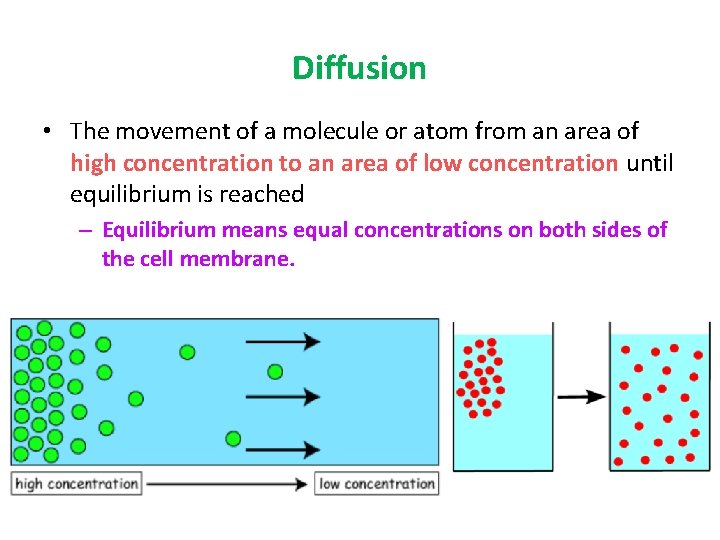 Diffusion

• The movement of a molecule or atom from an area of high concentration to an area of low concentration until equilibrium is reached

– Equilibrium means equal concentrations on both sides of the cell membrane.

high concentration

low concentration